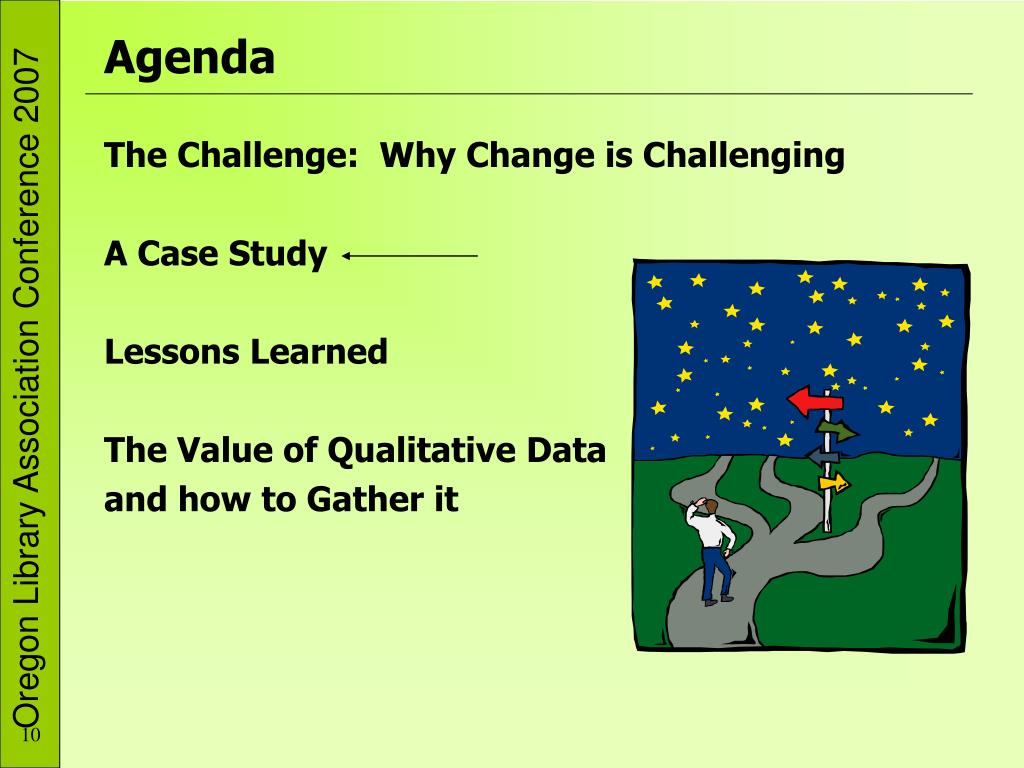 Oregon Library Association Conference 2007

Agenda

The Challenge: Why Change is Challenging

A Case Study

Lessons Learned

The Value of Qualitative Data and how to Gather it

10